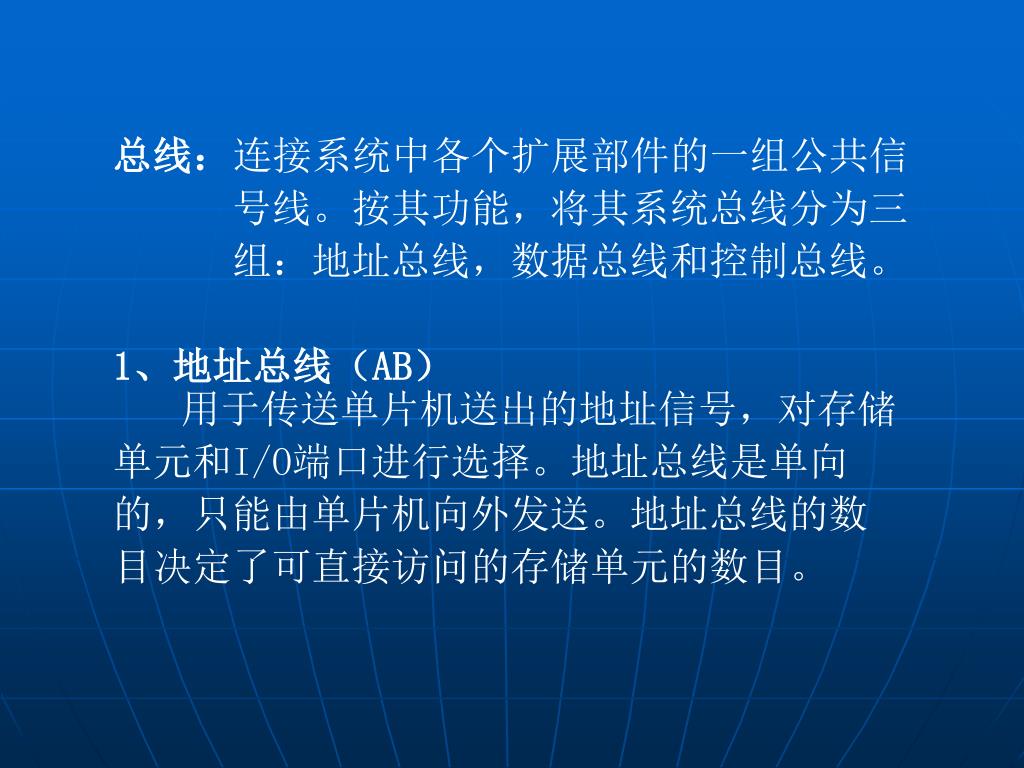 总线：连接系统中各个扩展部件的一组公共信号线。按其功能，将其系统总线分为三组：地址总线，数据总线和控制总线。

1、地址总线（AB）

用于传送单片机送出的地址信号，对存储单元和I/O端口进行选择。地址总线是单向的，只能由单片机向外发送。地址总线的数目决定了可直接访问的存储单元的数目。